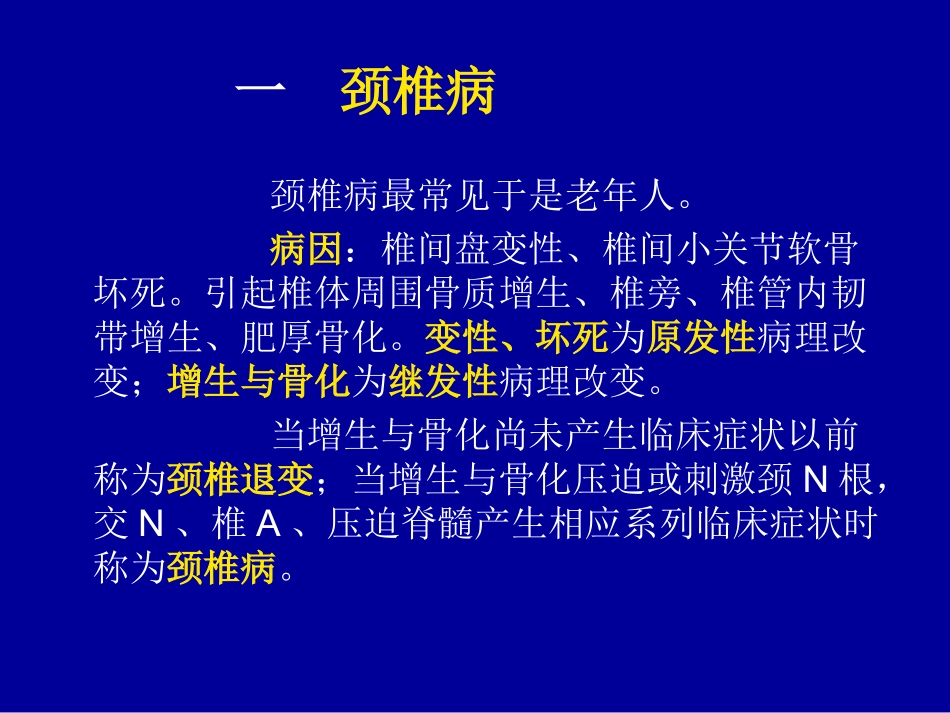 一　颈椎病

颈椎病最常见于是老年人。

病因：椎间盘变性、椎间小关节软骨坏死。引起椎体周围骨质增生、椎旁、椎管内韧带增生、肥厚骨化。变性、坏死为原发性病理改变；增生与骨化为继发性病理改变。

当增生与骨化尚未产生临床症状以前称为颈椎退变；当增生与骨化压迫或刺激颈 N 根，交 N 、椎 A 、压迫脊髓产生相应系列临床症状时称为颈椎病。